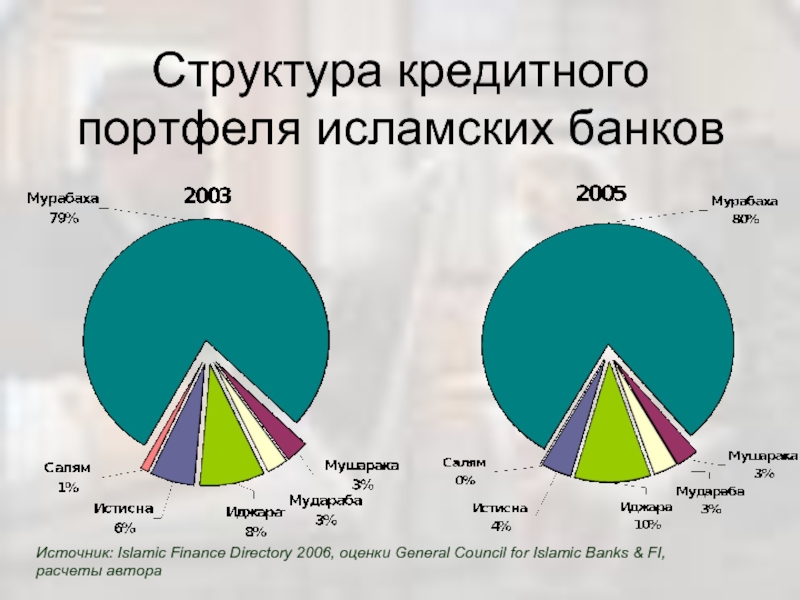 Структура кредитного портфеля исламских банков

2003

Мурабаха
79%

Салям
1%

Истисна
6%

Иджара
8%

Мудараба
3%

Мушарака
3%

2005

Мурабаха
80%

Салям
0%

Истисна
4%

Иджара
10%

Мудараба
3%

Мушарака
3%

Источник: Islamic Finance Directory 2006, оценки General Council for Islamic Banks & FI, расчеты автора